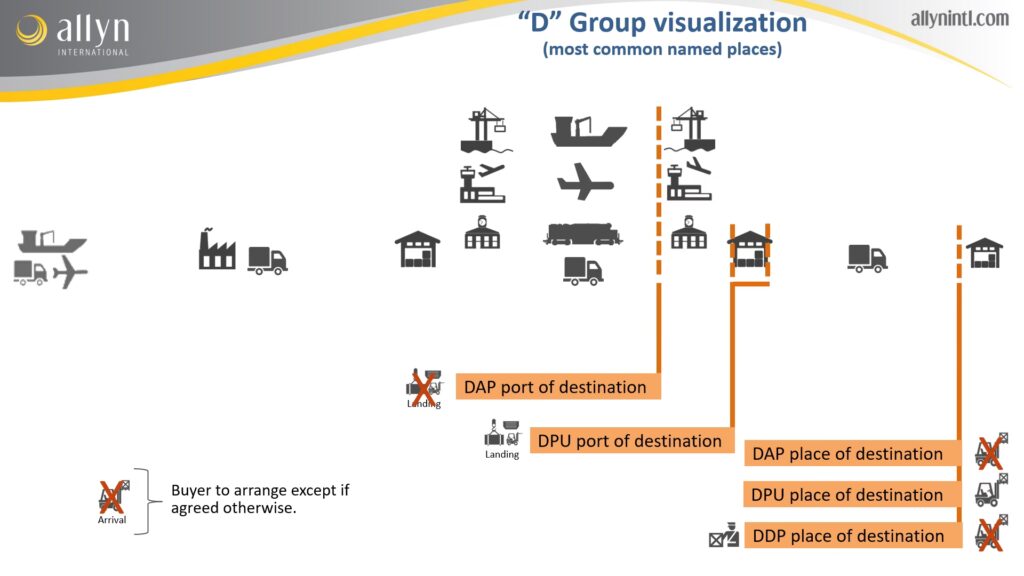 allyn
INTERNATIONAL

"D" Group visualization
(most common named places)

allynintl.com

Landing
DAP port of destination

Landing
DPU port of destination

DAP place of destination

DPU place of destination

DDP place of destination

Arrival
Buyer to arrange except if agreed otherwise.